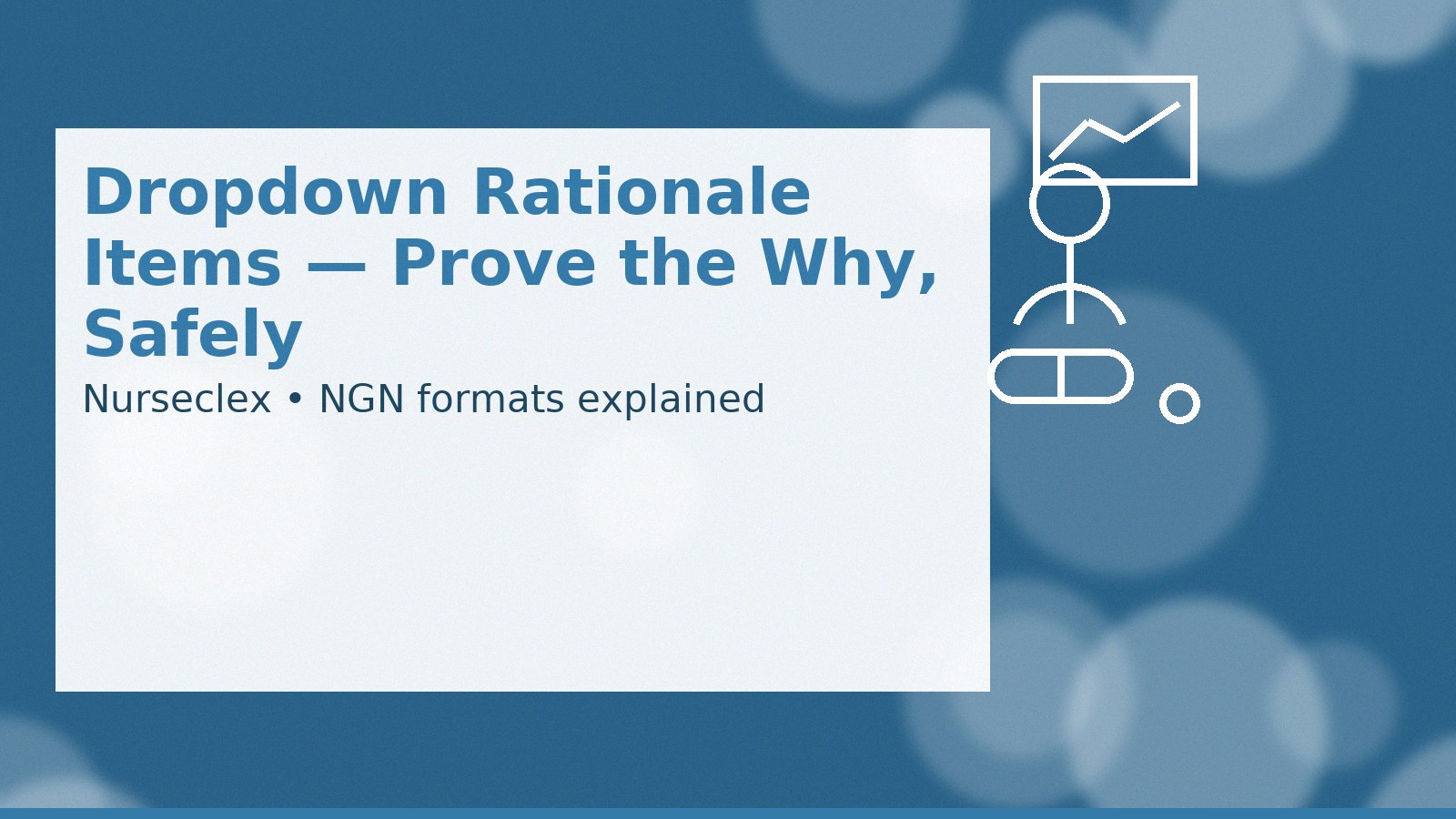 Dropdown Rationale Items — Prove the Why, Safely

Nurseclex • NGN formats explained